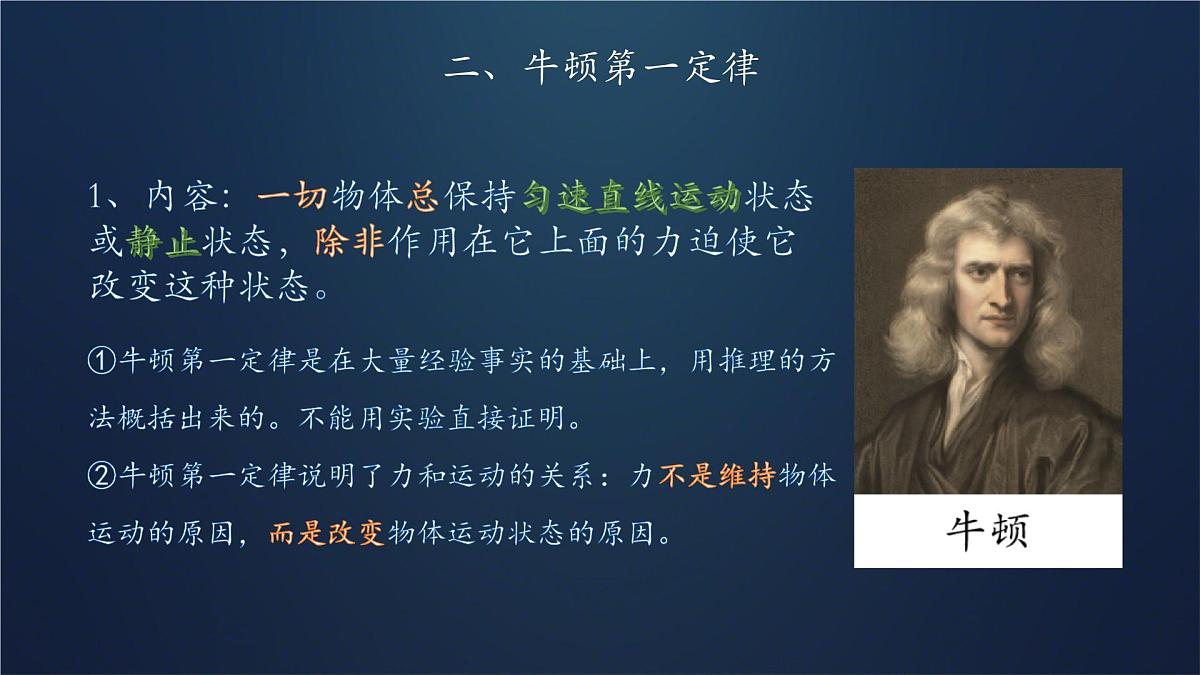 二、牛顿第一定律

1、内容：一切物体总保持匀速直线运动状态或静止状态，除非作用在它上面的力迫使它改变这种状态。

①牛顿第一定律是在大量经验事实的基础上，用推理的方法概括出来的。不能用实验直接证明。

②牛顿第一定律说明了力和运动的关系：力不是维持物体运动的原因，而是改变物体运动状态的原因。

牛顿